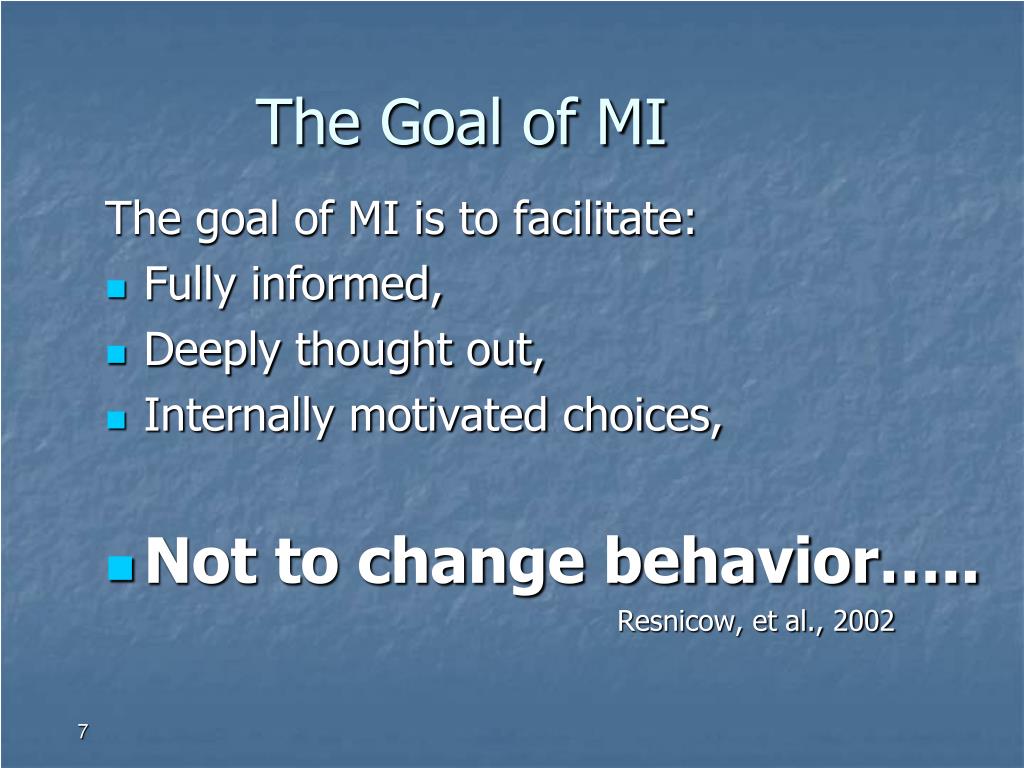 The Goal of MI

The goal of MI is to facilitate:

- Fully informed,
- Deeply thought out,
- Internally motivated choices,

- Not to change behavior…..

Resnicow, et al., 2002

7